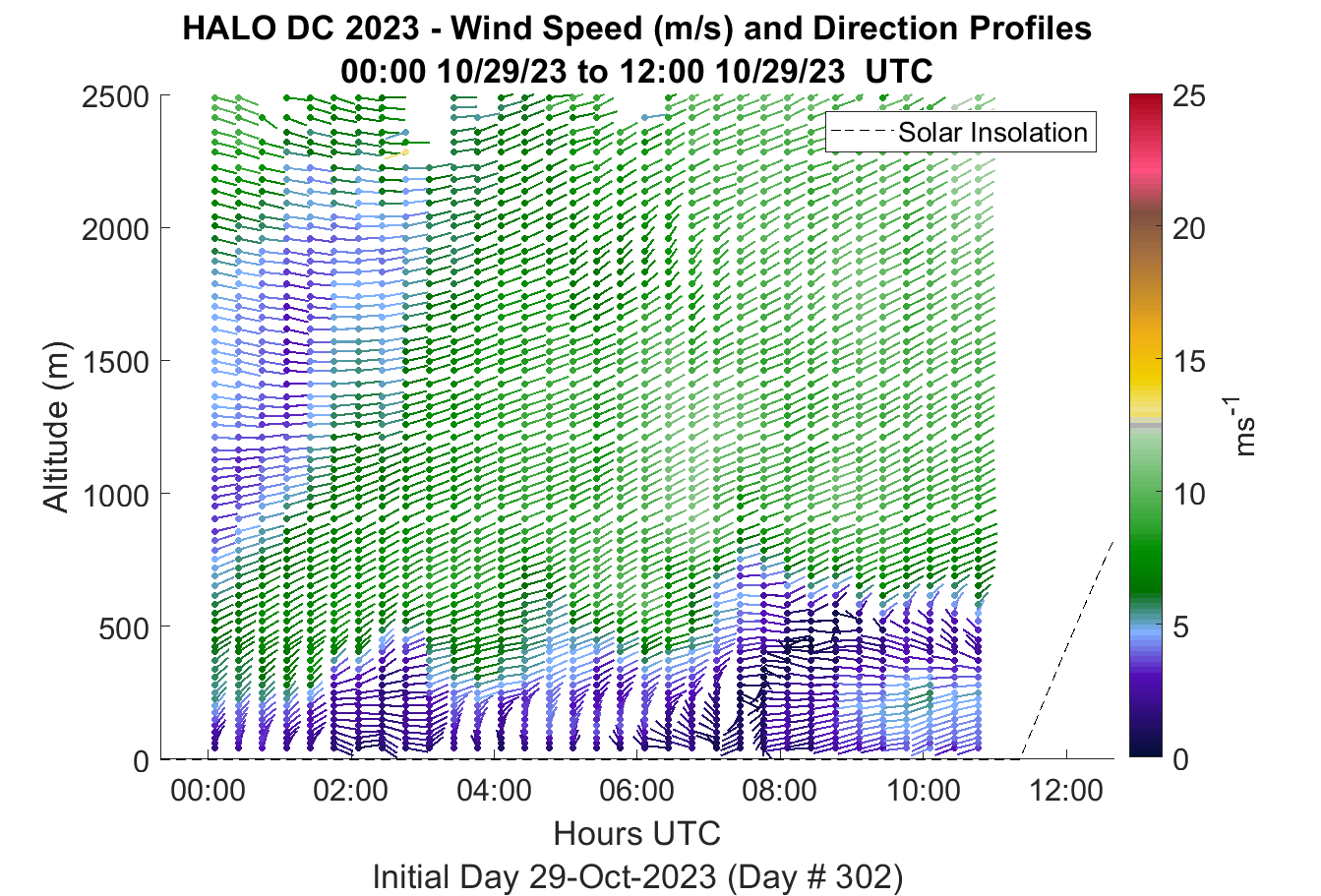 HALO DC 2023 - Wind Speed (m/s) and Direction Profiles
00:00 10/29/23 to 12:00 10/29/23 UTC

Solar Insolation

Altitude (m)

2500
2000
1500
1000
500
0

00:00
02:00
04:00
06:00
08:00
10:00
12:00

Hours UTC
Initial Day 29-Oct-2023 (Day # 302)

25
20
15
10
5
0

$ms^{-1}$